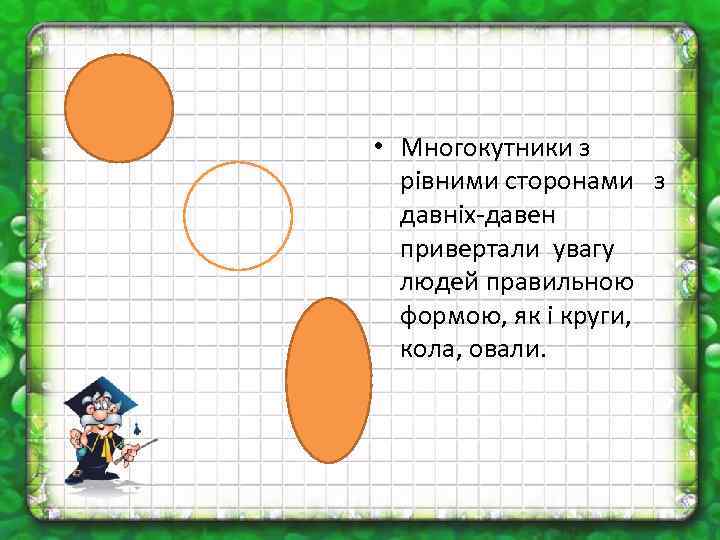 • Многокутники з рівними сторонами з давніх-давен привертали увагу людей правильною формою, як і круги, кола, овали.